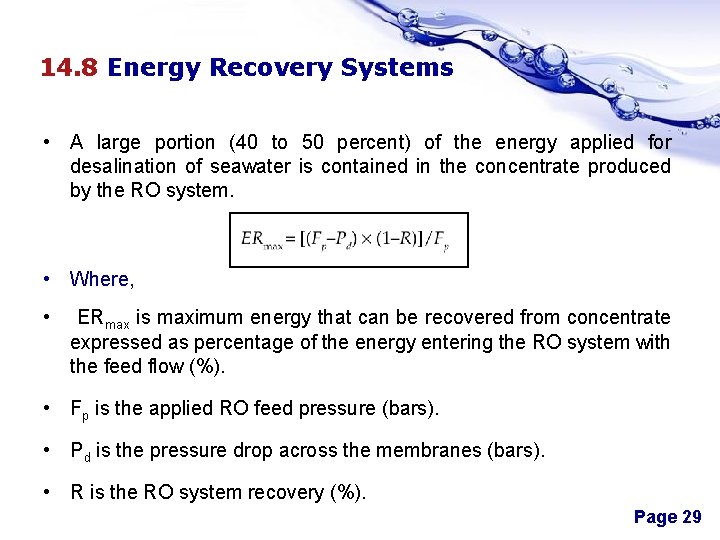 14.8 Energy Recovery Systems

• A large portion (40 to 50 percent) of the energy applied for desalination of seawater is contained in the concentrate produced by the RO system.

$ER_{max} = [(F_p - P_d) \times (1 - R)] / F_p$

• Where,

• $ER_{max}$ is maximum energy that can be recovered from concentrate expressed as percentage of the energy entering the RO system with the feed flow (%).

• $F_p$ is the applied RO feed pressure (bars).

• $P_d$ is the pressure drop across the membranes (bars).

• R is the RO system recovery (%).

Page 29